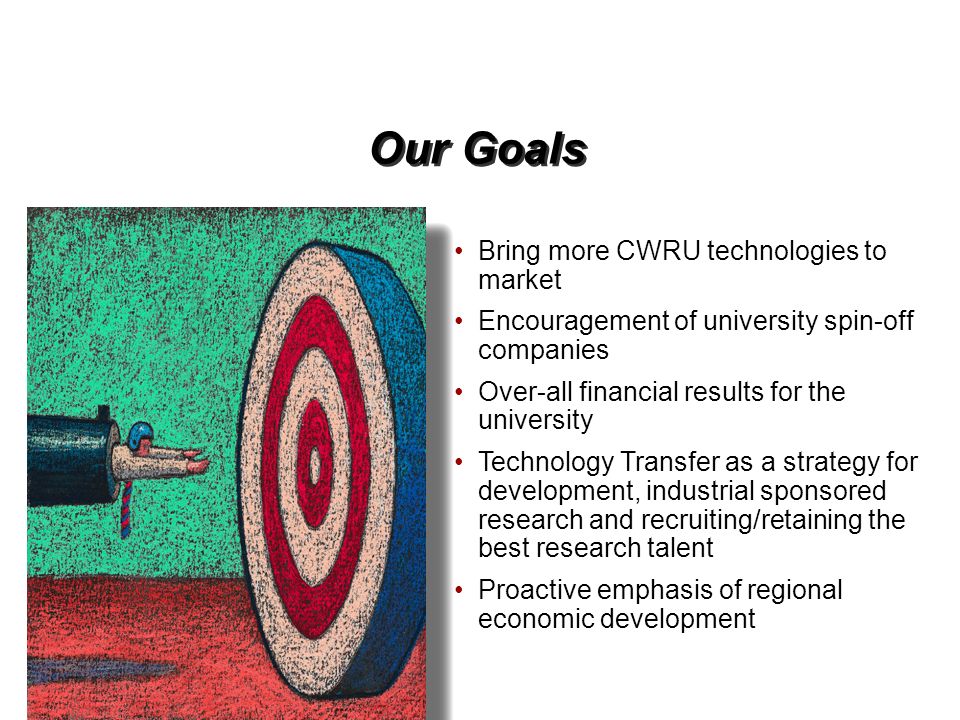 Our Goals

• Bring more CWRU technologies to market
• Encouragement of university spin-off companies
• Over-all financial results for the university
• Technology Transfer as a strategy for development, industrial sponsored research and recruiting/retaining the best research talent
• Proactive emphasis of regional economic development